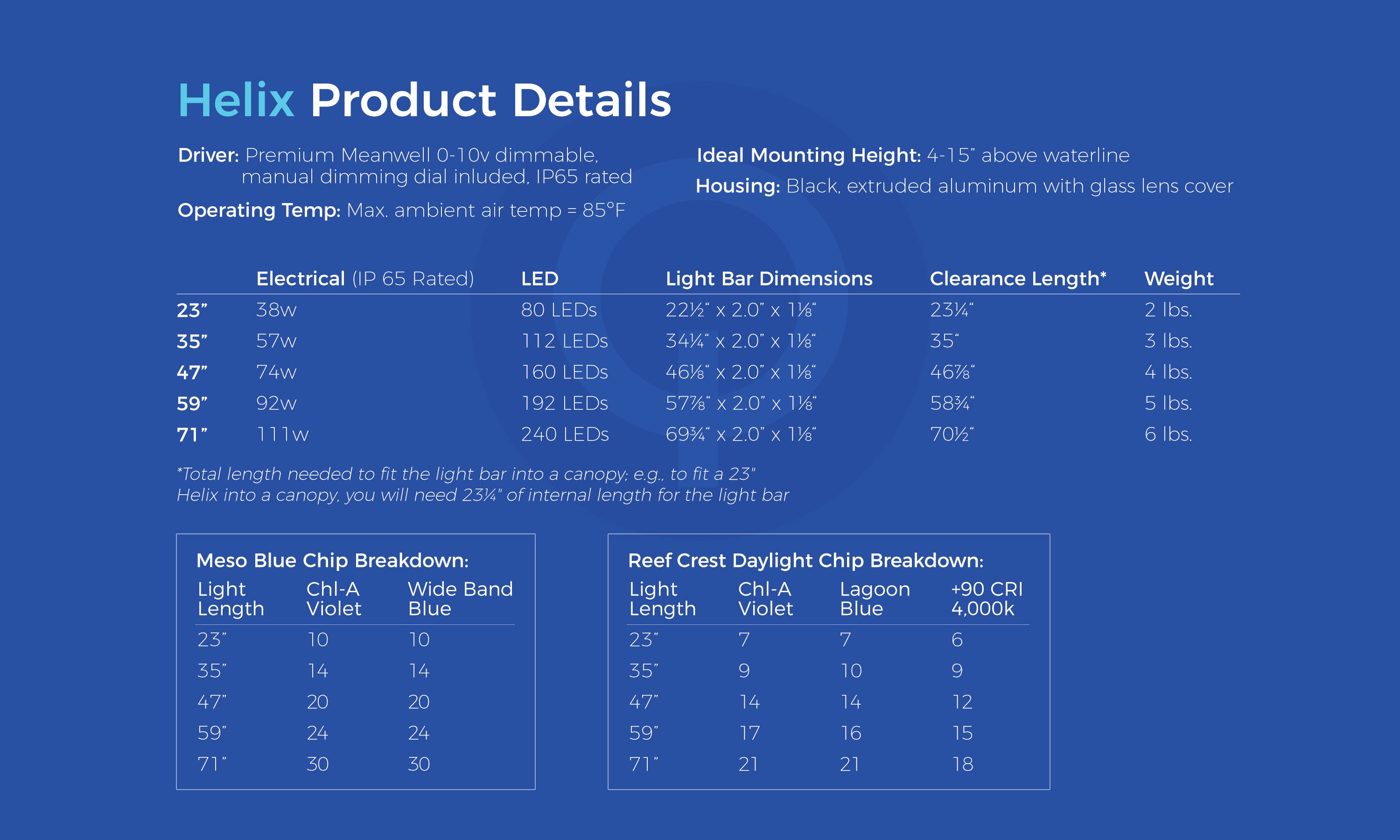 Helix Product Details

Driver: Premium Meanwell 0-10v dimmable, manual dimming dial inluded, IP65 rated

Operating Temp: Max. ambient air temp = 85°F

Ideal Mounting Height: 4-15" above waterline

Housing: Black, extruded aluminum with glass lens cover

| | Electrical (IP 65 Rated) | LED | Light Bar Dimensions | Clearance Length* | Weight |
|---|---|---|---|---|---|
| 23" | 38w | 80 LEDs | 22½" x 2.0" x 1⅛" | 23¼" | 2 lbs. |
| 35" | 57w | 112 LEDs | 34¼" x 2.0" x 1⅛" | 35" | 3 lbs. |
| 47" | 74w | 160 LEDs | 46⅛" x 2.0" x 1⅛" | 46⅞" | 4 lbs. |
| 59" | 92w | 192 LEDs | 57⅞" x 2.0" x 1⅛" | 58¾" | 5 lbs. |
| 71" | 111w | 240 LEDs | 69¾" x 2.0" x 1⅛" | 70½" | 6 lbs. |

*Total length needed to fit the light bar into a canopy; e.g., to fit a 23" Helix into a canopy, you will need 23¼" of internal length for the light bar

Meso Blue Chip Breakdown:

| Light Length | Chl-A Violet | Wide Band Blue |
|---|---|---|
| 23" | 10 | 10 |
| 35" | 14 | 14 |
| 47" | 20 | 20 |
| 59" | 24 | 24 |
| 71" | 30 | 30 |

Reef Crest Daylight Chip Breakdown:

| Light Length | Chl-A Violet | Lagoon Blue | +90 CRI 4,000k |
|---|---|---|---|
| 23" | 7 | 7 | 6 |
| 35" | 9 | 10 | 9 |
| 47" | 14 | 14 | 12 |
| 59" | 17 | 16 | 15 |
| 71" | 21 | 21 | 18 |